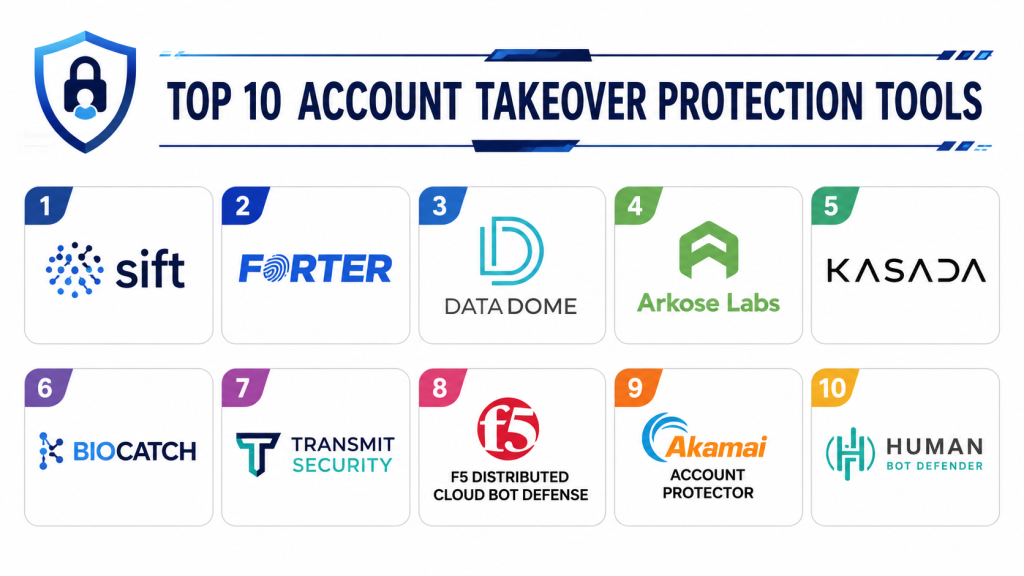 TOP 10 ACCOUNT TAKEOVER PROTECTION TOOLS

1
sift

2
FORTER

3
DATA DOME

4
Arkose Labs

5
KASADA

6
BIOCATCH

7
TRANSMIT
SECURITY

8
f5
F5 DISTRIBUTED
CLOUD BOT DEFENSE

9
Akamai
ACCOUNT
PROTECTOR

10
HUMAN
BOT DEFENDER